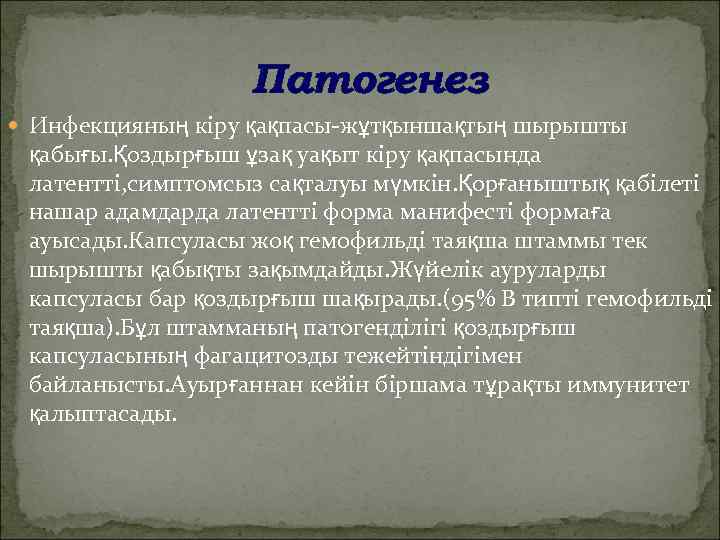 Патогенез

Инфекцияның кіру қақпасы-жұтқыншақтың шырышты қабығы.Қоздырғыш ұзақ уақыт кіру қақпасында латентті,симптомсыз сақталуы мүмкін.Қорғаныштық қабілеті нашар адамдарда латентті форма манифесті формаға ауысады.Капсуласы жоқ гемофильді таяқша штаммы тек шырышты қабықты зақымдайды.Жүйелік ауруларды капсуласы бар қоздырғыш шақырады.(95% В типті гемофильді таяқша).Бұл штамманың патогенділігі қоздырғыш капсуласының фагацитозды тежейтіндігімен байланысты.Ауырғаннан кейін біршама тұрақты иммунитет қалыптасады.